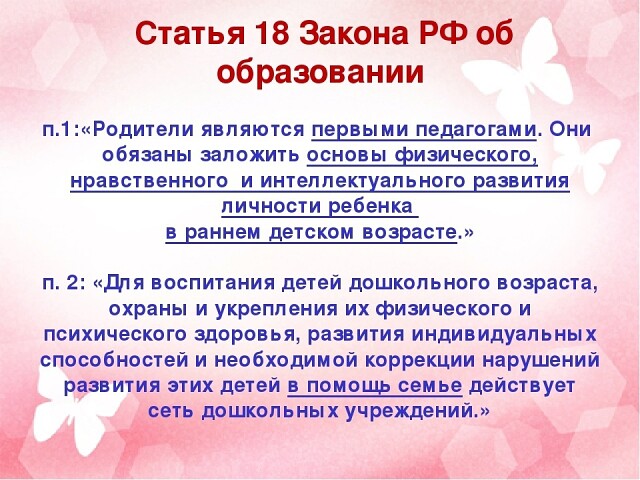 Статья 18 Закона РФ об образовании

п.1:«Родители являются первыми педагогами. Они обязаны заложить основы физического, нравственного и интеллектуального развития личности ребенка в раннем детском возрасте.»

п. 2: «Для воспитания детей дошкольного возраста, охраны и укрепления их физического и психического здоровья, развития индивидуальных способностей и необходимой коррекции нарушений развития этих детей в помощь семье действует сеть дошкольных учреждений.»